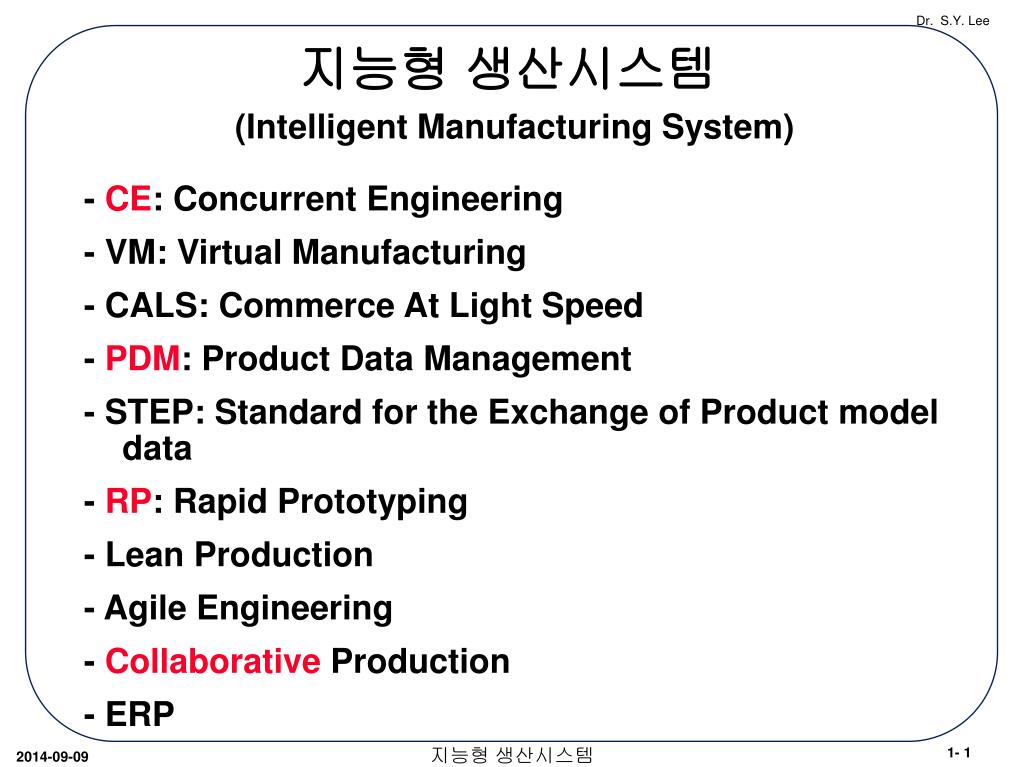 Dr. S.Y. Lee

지능형 생산시스템
(Intelligent Manufacturing System)

- CE: Concurrent Engineering
- VM: Virtual Manufacturing
- CALS: Commerce At Light Speed
- PDM: Product Data Management
- STEP: Standard for the Exchange of Product model data
- RP: Rapid Prototyping
- Lean Production
- Agile Engineering
- Collaborative Production
- ERP

2014-09-09
지능형 생산시스템
1- 1